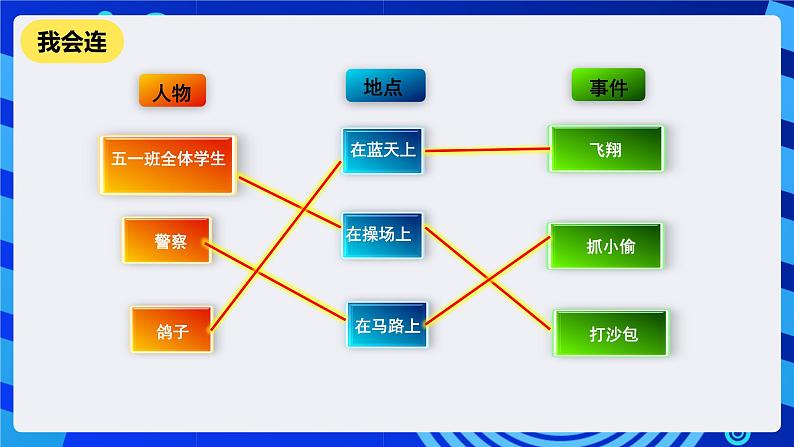 我会连

人物

五一班全体学生

警察

鸽子

地点

在蓝天上

在操场上

在马路上

事件

飞翔

抓小偷

打沙包